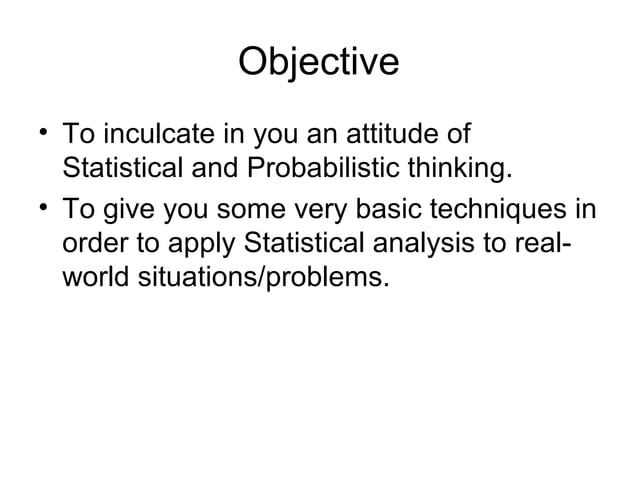 Objective

• To inculcate in you an attitude of Statistical and Probabilistic thinking.
• To give you some very basic techniques in order to apply Statistical analysis to real-world situations/problems.